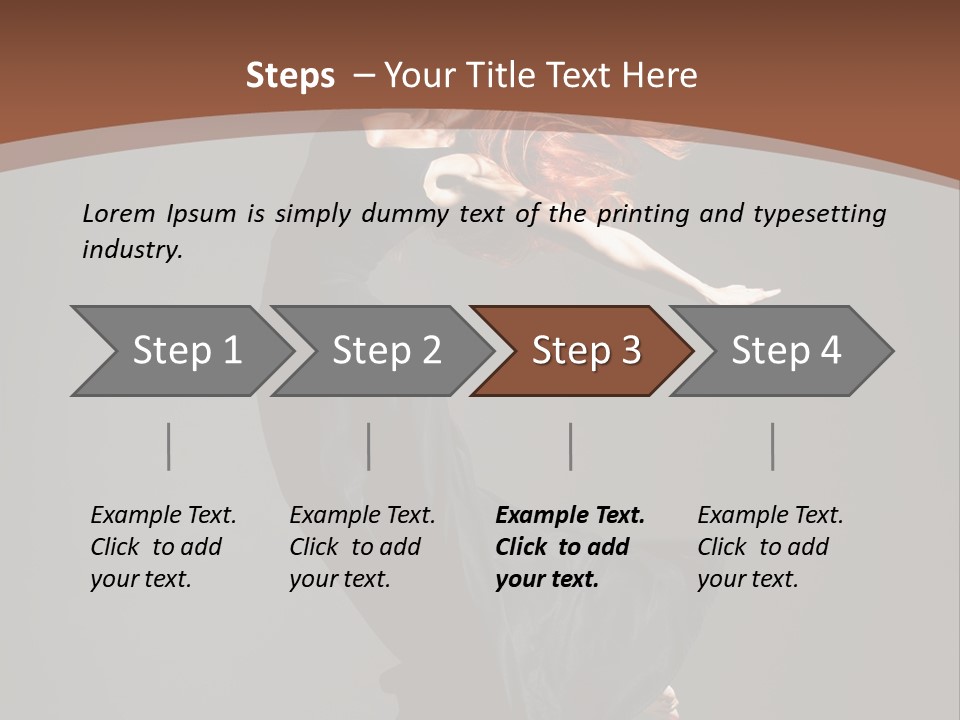 Steps – Your Title Text Here

Lorem Ipsum is simply dummy text of the printing and typesetting industry.

Step 1

Step 2

Step 3

Step 4

Example Text. Click to add your text.

Example Text. Click to add your text.

Example Text. Click to add your text.

Example Text. Click to add your text.